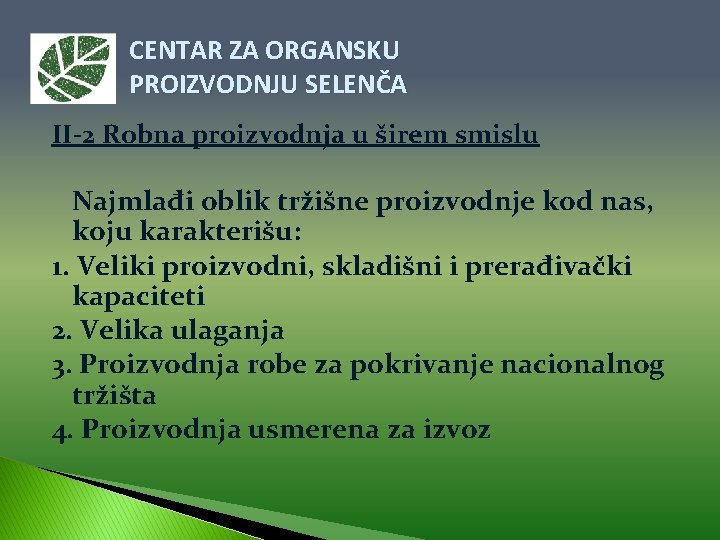 CENTAR ZA ORGANSKU PROIZVODNJU SELENČA

II-2 Robna proizvodnja u širem smislu

Najmlađi oblik tržišne proizvodnje kod nas, koju karakterišu:
1. Veliki proizvodni, skladišni i prerađivački kapaciteti
2. Velika ulaganja
3. Proizvodnja robe za pokrivanje nacionalnog tržišta
4. Proizvodnja usmerena za izvoz